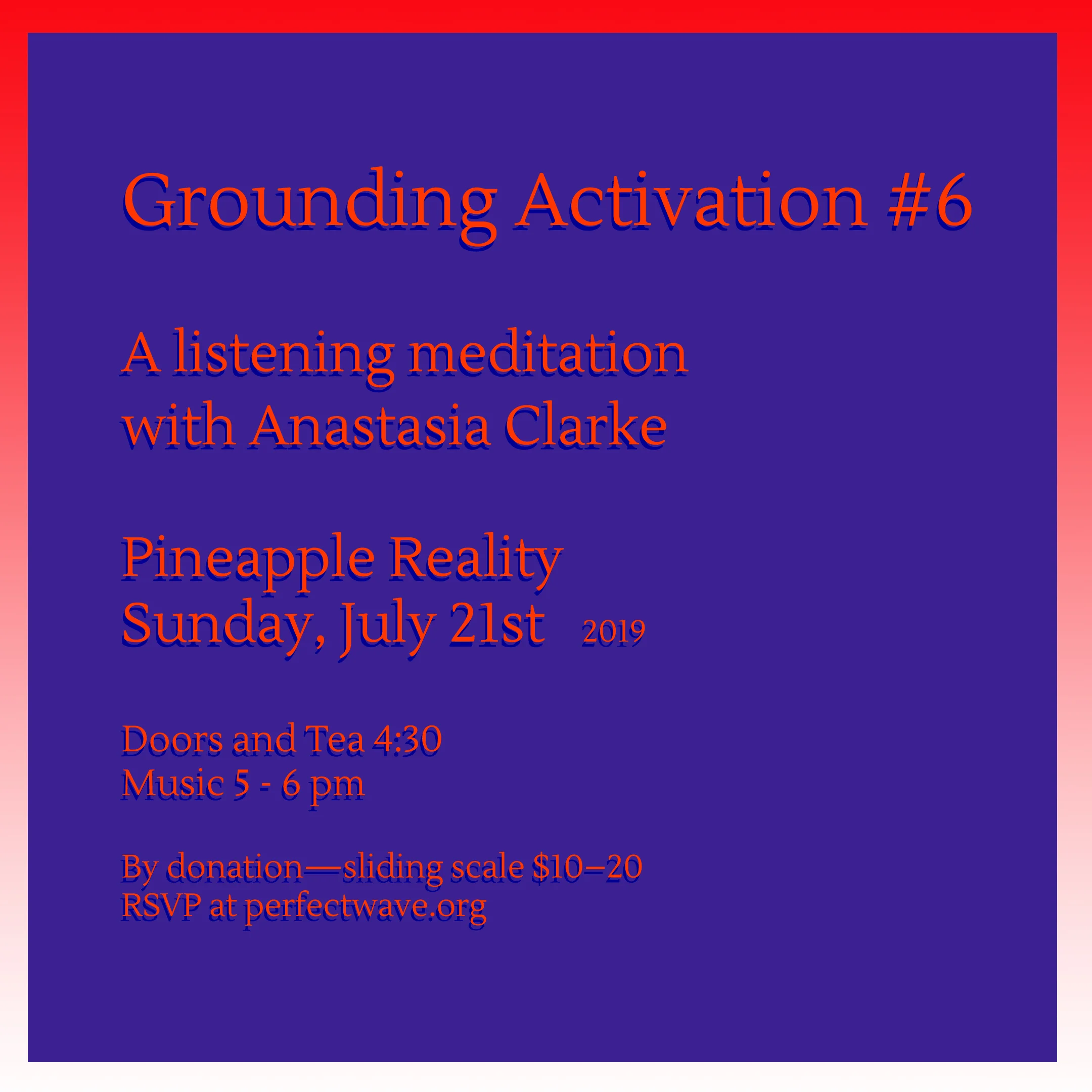 Grounding Activation #6

A listening meditation with Anastasia Clarke

Pineapple Reality
Sunday, July 21st 2019

Doors and Tea 4:30
Music 5 - 6 pm

By donation—sliding scale $10–20
RSVP at perfectwave.org